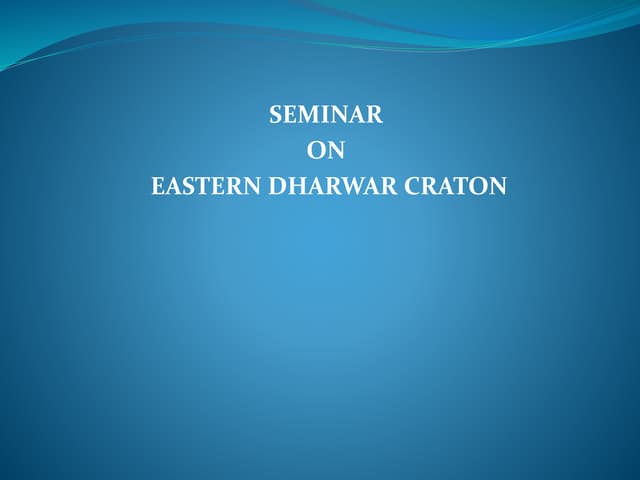 SEMINAR
ON
EASTERN DHARWAR CRATON